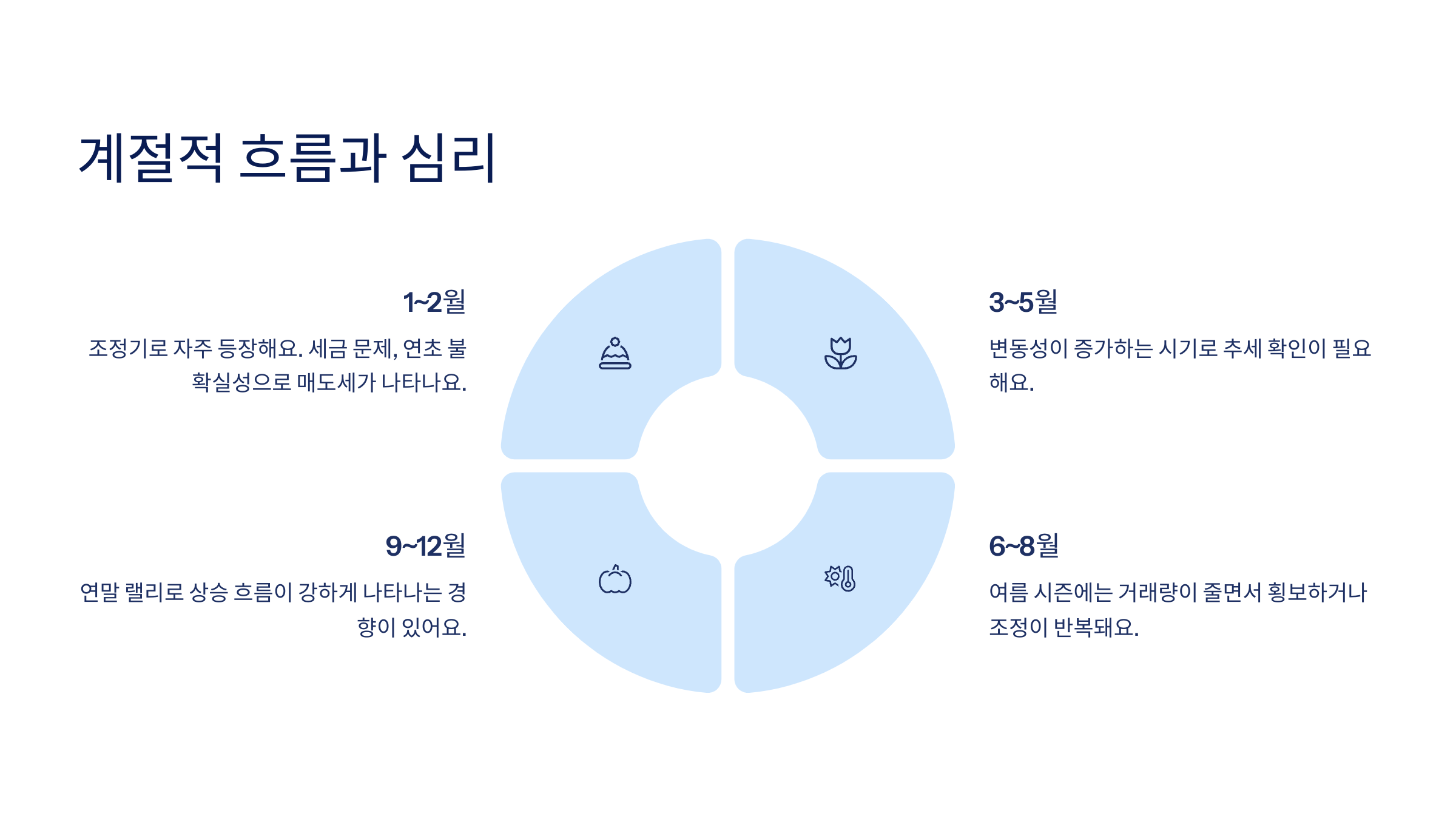 계절적 흐름과 심리

1~2월

조정기로 자주 등장해요. 세금 문제, 연초 불확실성으로 매도세가 나타나요.

3~5월

변동성이 증가하는 시기로 추세 확인이 필요해요.

9~12월

연말 랠리로 상승 흐름이 강하게 나타나는 경향이 있어요.

6~8월

여름 시즌에는 거래량이 줄면서 횡보하거나 조정이 반복돼요.